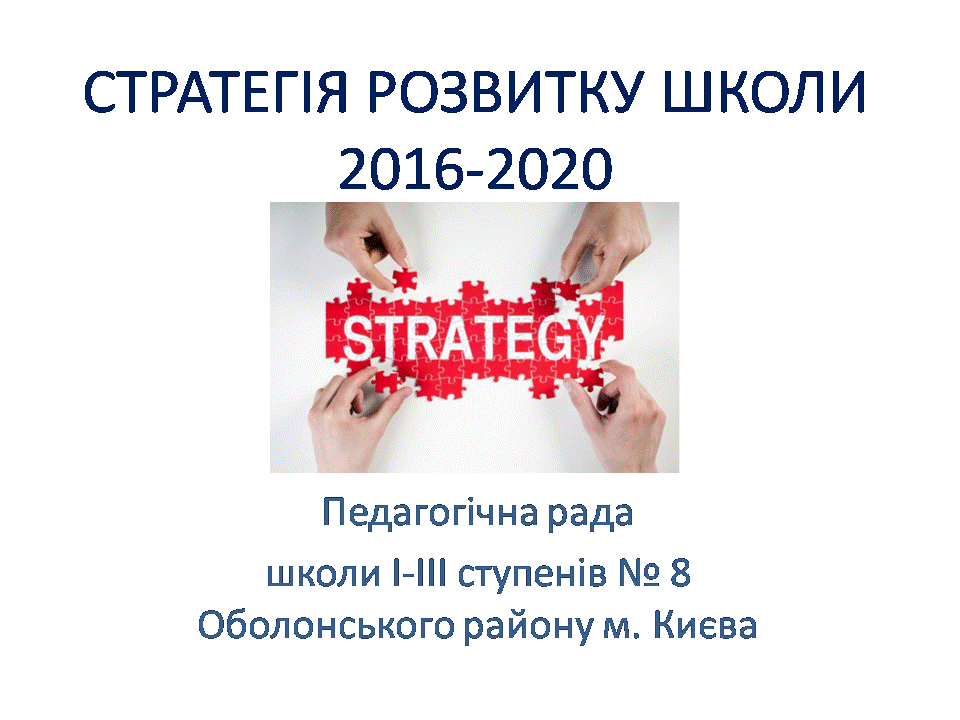 СТРАТЕГІЯ РОЗВИТКУ ШКОЛИ 2016-2020

STRATEGY

Педагогічна рада
школи І-ІІІ ступенів № 8
Оболонського району м. Києва